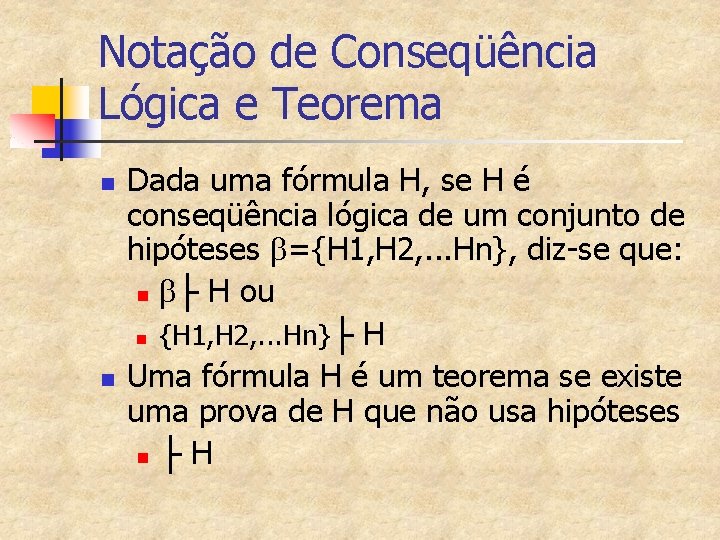 Notação de Conseqüência Lógica e Teorema

Dada uma fórmula H, se H é conseqüência lógica de um conjunto de hipóteses $\beta$={H1,H2,...Hn}, diz-se que:

$\beta \vdash$ H ou

{H1,H2,...Hn} $\vdash$ H

Uma fórmula H é um teorema se existe uma prova de H que não usa hipóteses

$\vdash$ H